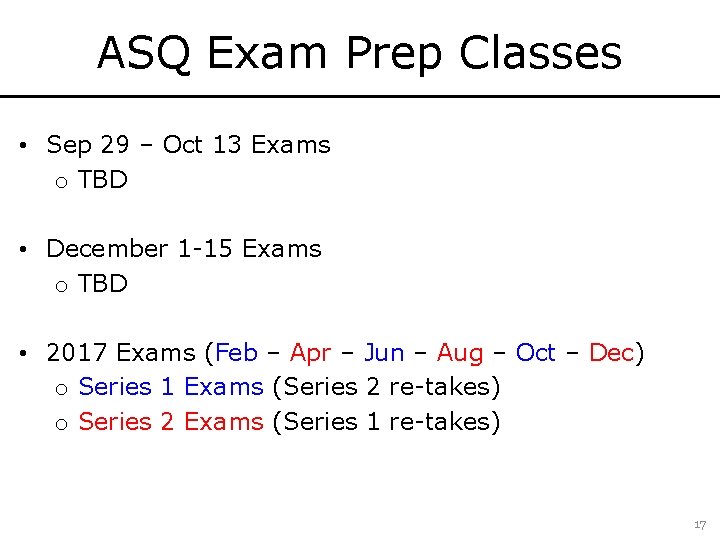 ASQ Exam Prep Classes

• Sep 29 – Oct 13 Exams
  o TBD

• December 1-15 Exams
  o TBD

• 2017 Exams (Feb – Apr – Jun – Aug – Oct – Dec)
  o Series 1 Exams (Series 2 re-takes)
  o Series 2 Exams (Series 1 re-takes)

17